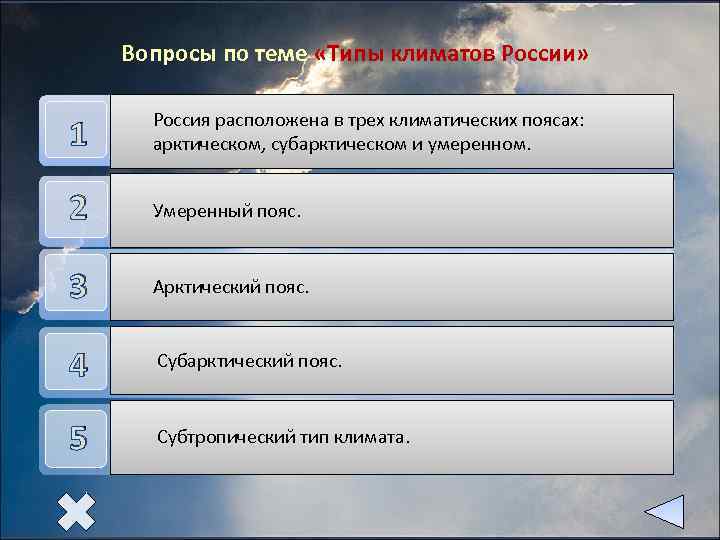 Вопросы по теме «Типы климатов России»

1
Россия расположена в трех климатических поясах: арктическом, субарктическом и умеренном.

2
Умеренный пояс.

3
Арктический пояс.

4
Субарктический пояс.

5
Субтропический тип климата.